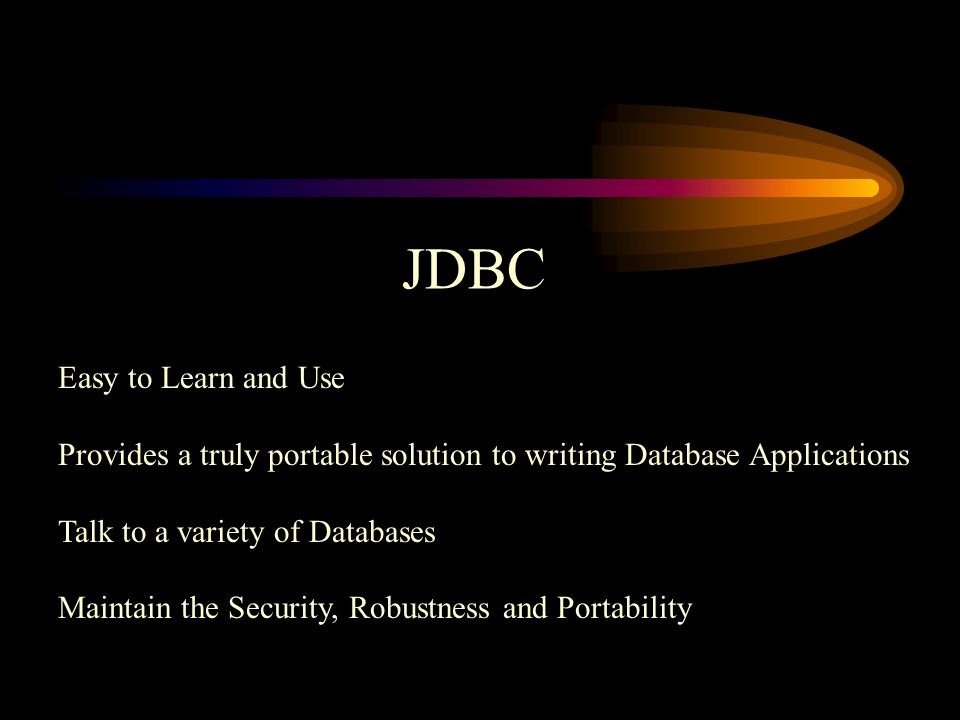 JDBC

Easy to Learn and Use

Provides a truly portable solution to writing Database Applications

Talk to a variety of Databases

Maintain the Security, Robustness and Portability